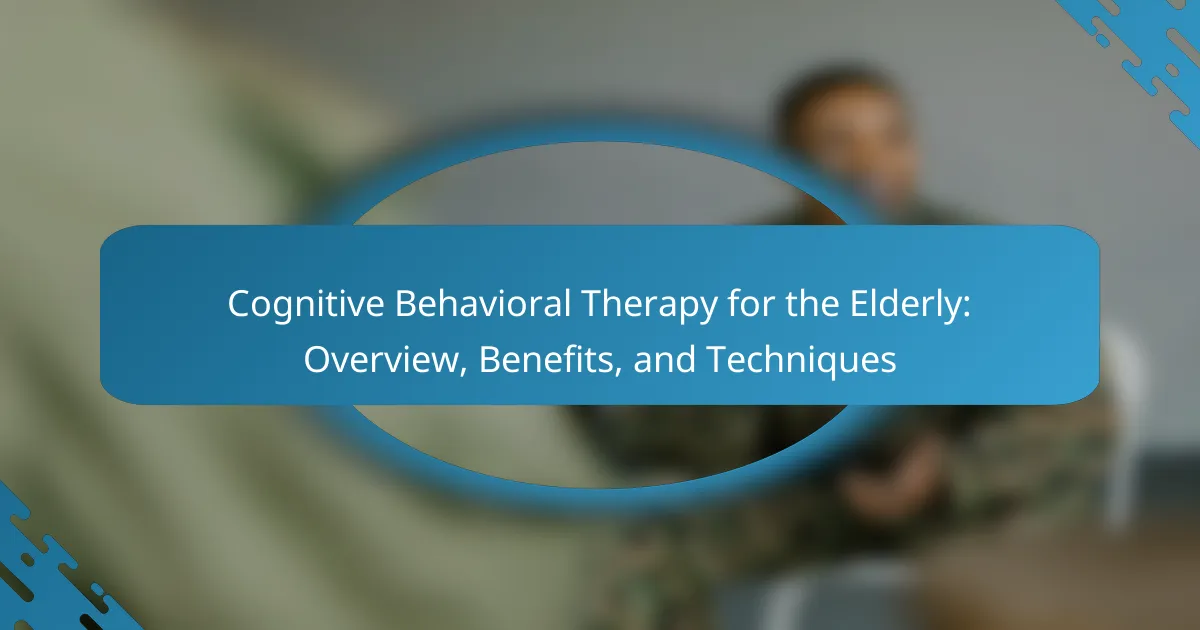 Cognitive Behavioral Therapy for the Elderly: Overview, Benefits, and Techniques